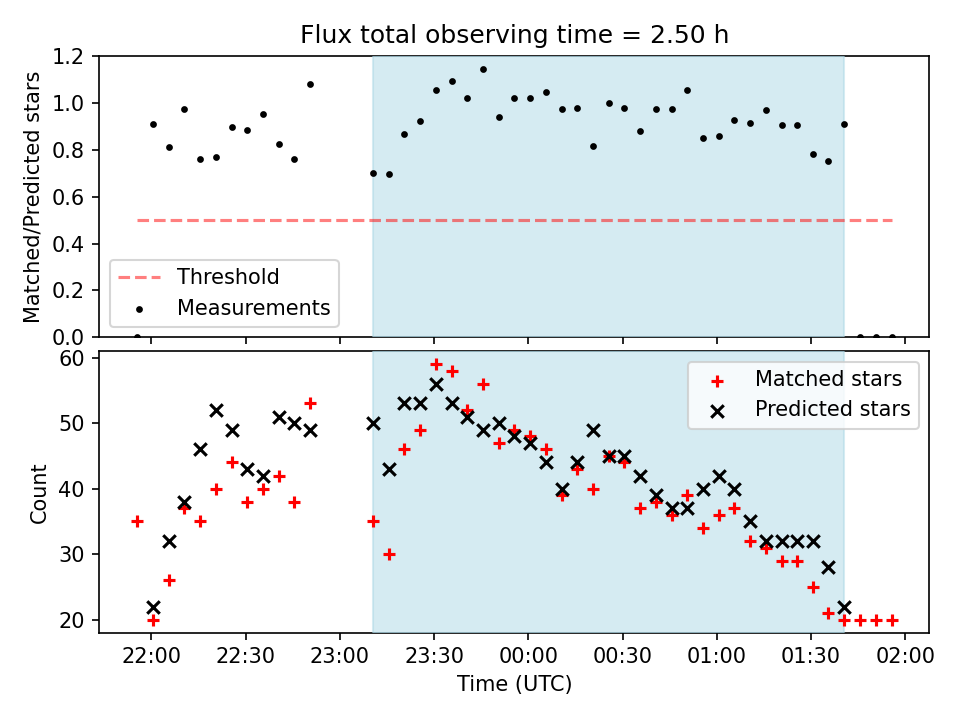 Flux total observing time = 2.50 h

Matched/Predicted stars

1.2
1.0
0.8
0.6
0.4
0.2
0.0

Threshold
Measurements

Count

60
50
40
30
20

Matched stars
Predicted stars

22:00 22:30 23:00 23:30 00:00 00:30 01:00 01:30 02:00

Time (UTC)